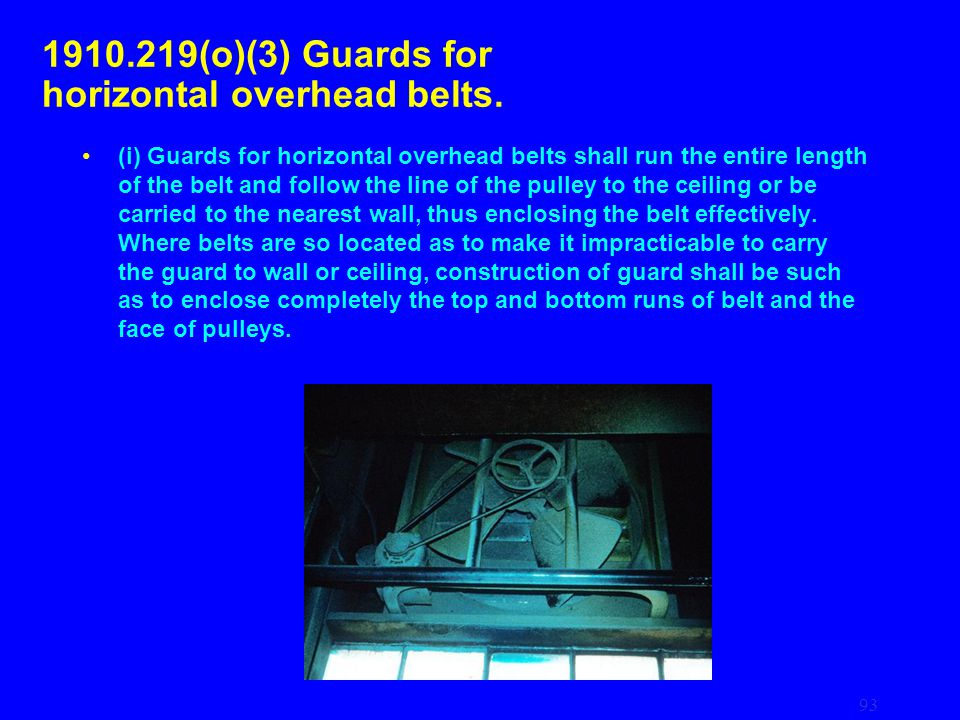 1910.219(o)(3) Guards for horizontal overhead belts.

• (i) Guards for horizontal overhead belts shall run the entire length of the belt and follow the line of the pulley to the ceiling or be carried to the nearest wall, thus enclosing the belt effectively. Where belts are so located as to make it impracticable to carry the guard to wall or ceiling, construction of guard shall be such as to enclose completely the top and bottom runs of belt and the face of pulleys.

93